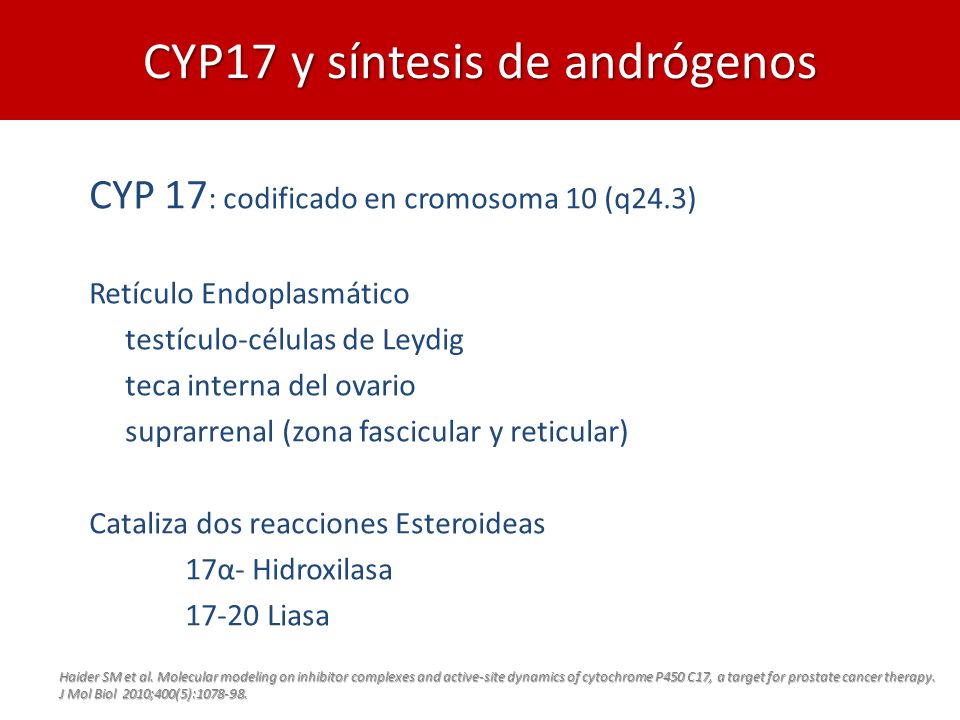 CYP17 y síntesis de andrógenos

CYP 17: codificado en cromosoma 10 (q24.3)

Retículo Endoplasmático
testículo-células de Leydig
teca interna del ovario
suprarrenal (zona fascicular y reticular)

Cataliza dos reacciones Esteroideas
17α- Hidroxilasa
17-20 Liasa

Haider SM et al. Molecular modeling on inhibitor complexes and active-site dynamics of cytochrome P450 C17, a target for prostate cancer therapy. J Mol Biol 2010;400(5):1078-98.